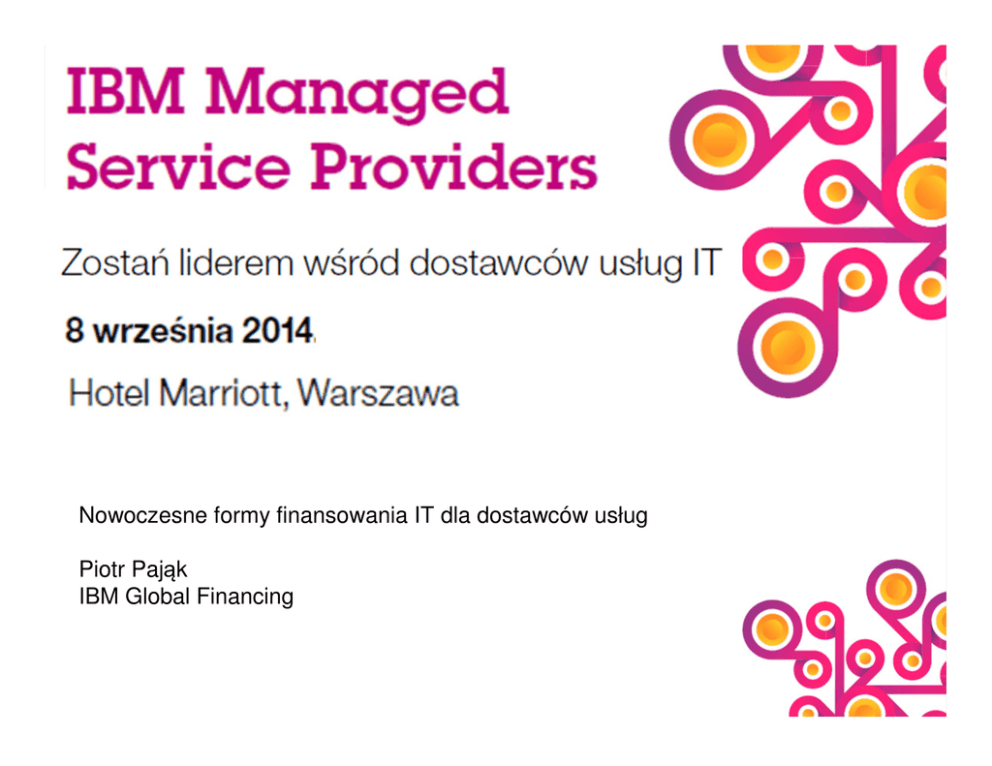 IBM Managed Service Providers

Zostań liderem wśród dostawców usług IT

8 września 2014

Hotel Marriott, Warszawa

Nowoczesne formy finansowania IT dla dostawców usług

Piotr Pająk
IBM Global Financing